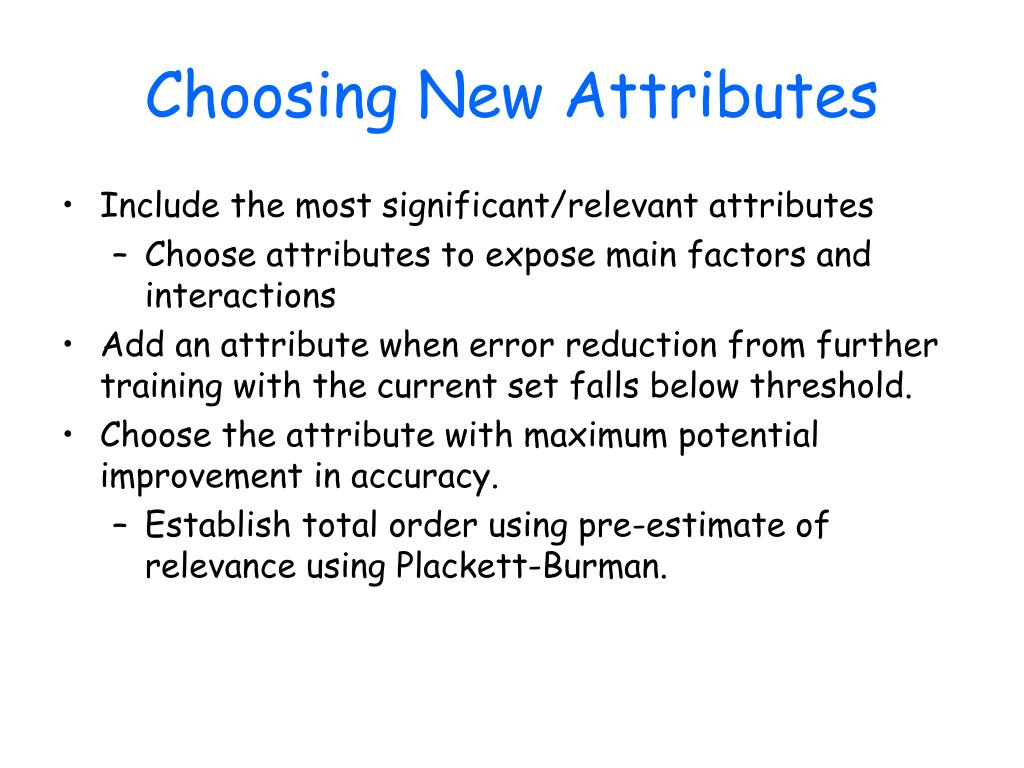 Choosing New Attributes

• Include the most significant/relevant attributes
– Choose attributes to expose main factors and interactions
• Add an attribute when error reduction from further training with the current set falls below threshold.
• Choose the attribute with maximum potential improvement in accuracy.
– Establish total order using pre-estimate of relevance using Plackett-Burman.